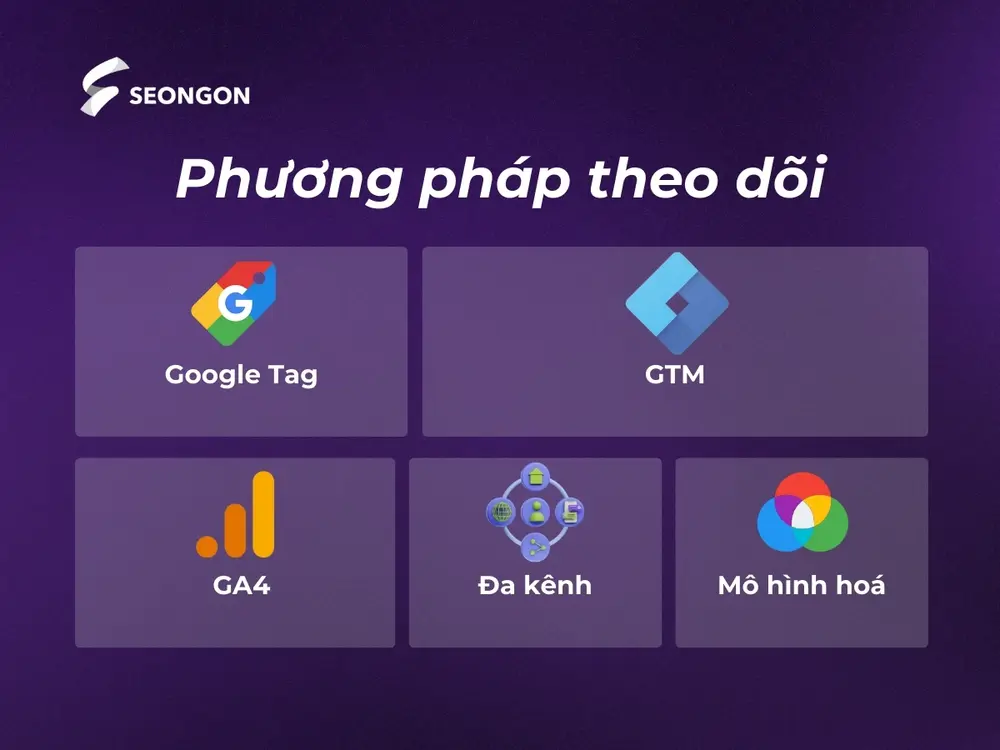 SEONGON

Phương pháp theo dõi

Google Tag

GTM

GA4

Đa kênh

Mô hình hoá